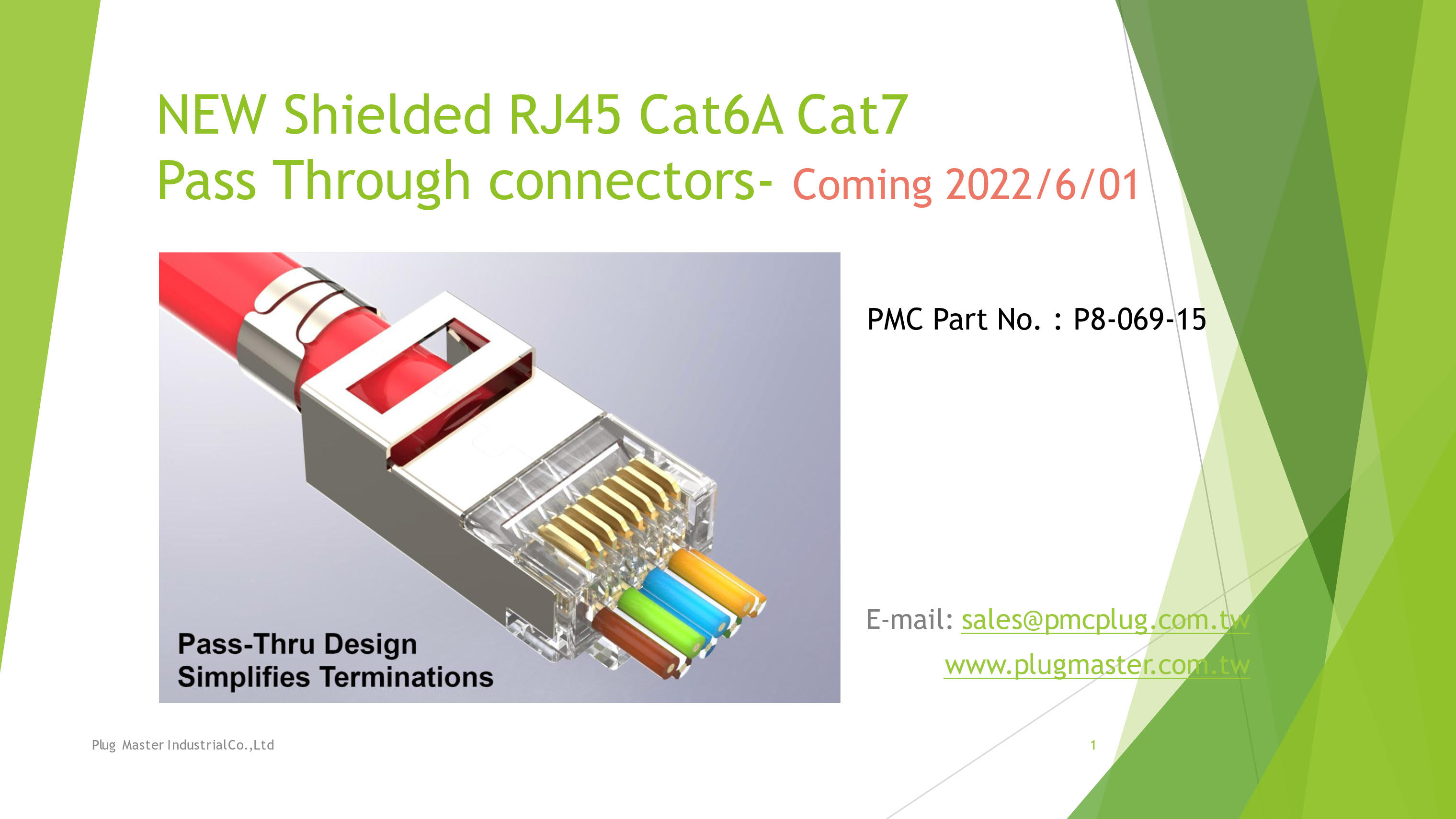 NEW Shielded RJ45 Cat6A Cat7
Pass Through connectors- Coming 2022/6/01

Pass-Thru Design
Simplifies Terminations

PMC Part No. : P8-069-15

E-mail: sales@pmcplug.com.tw
www.plugmaster.com.tw

Plug Master IndustrialCo.,Ltd

1